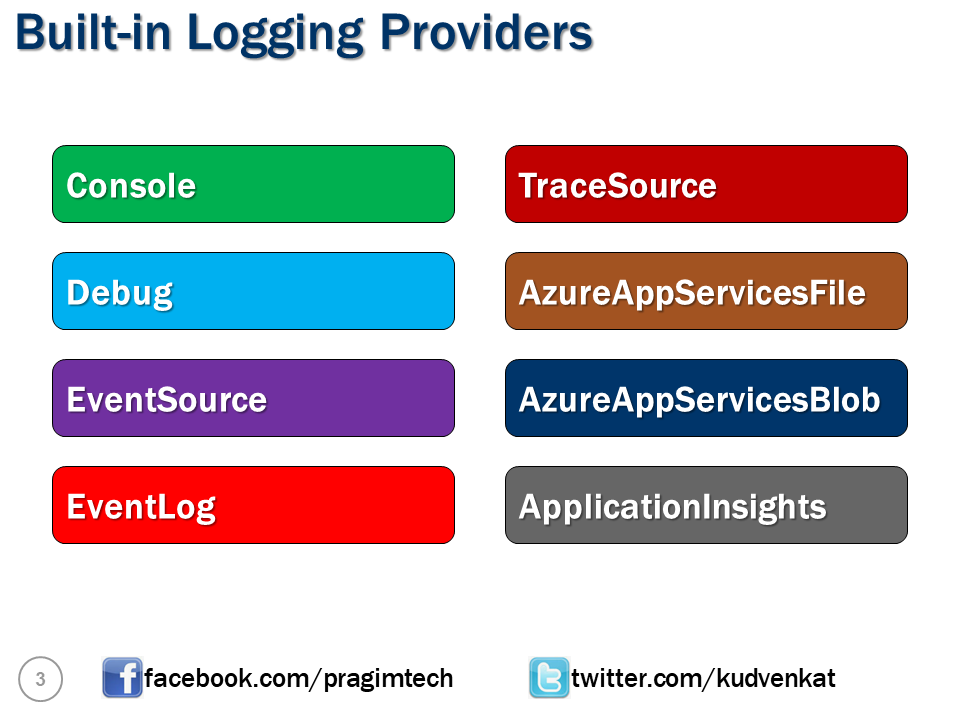 Built-in Logging Providers

Console

Debug

EventSource

EventLog

TraceSource

AzureAppServicesFile

AzureAppServicesBlob

ApplicationInsights

3

facebook.com/pragimtech

twitter.com/kudvenkat